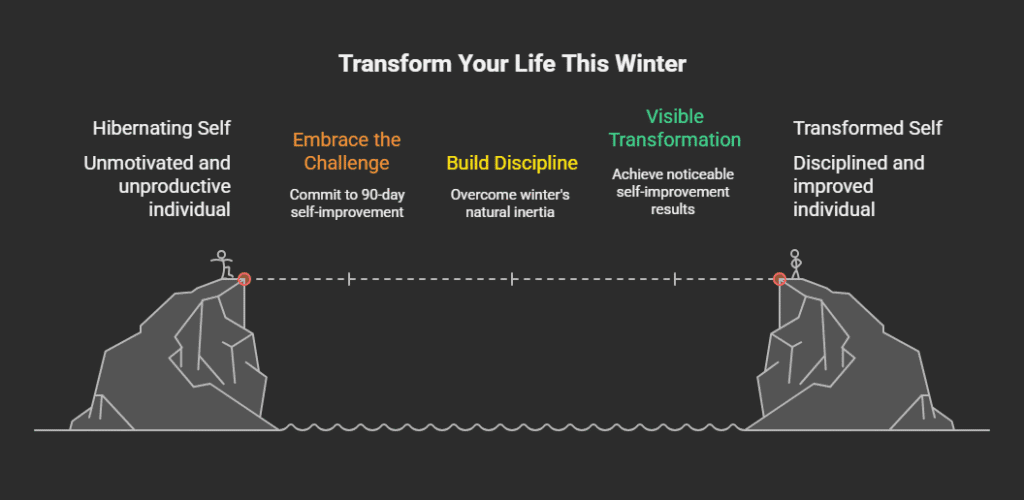 Transform Your Life This Winter

Hibernating Self

Unmotivated and unproductive individual

Embrace the Challenge

Commit to 90-day self-improvement

Build Discipline

Overcome winter's natural inertia

Visible Transformation

Achieve noticeable self-improvement results

Transformed Self

Disciplined and improved individual